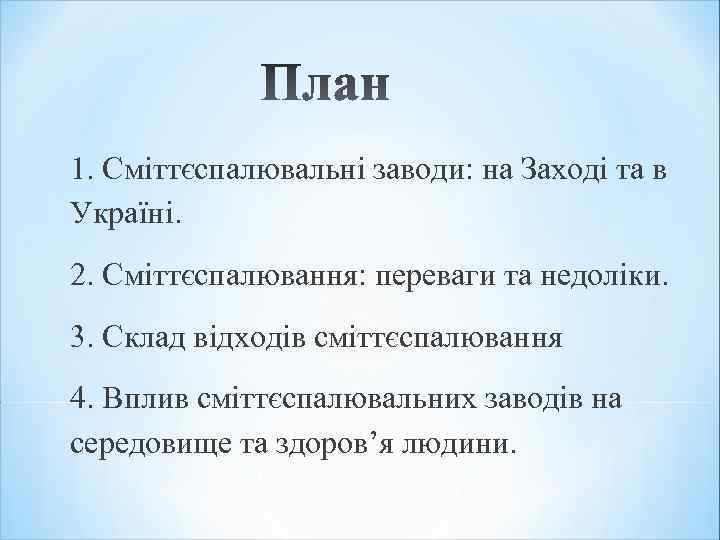 План

1. Сміттєспалювальні заводи: на Заході та в Україні.

2. Сміттєспалювання: переваги та недоліки.

3. Склад відходів сміттєспалювання

4. Вплив сміттєспалювальних заводів на середовище та здоров’я людини.